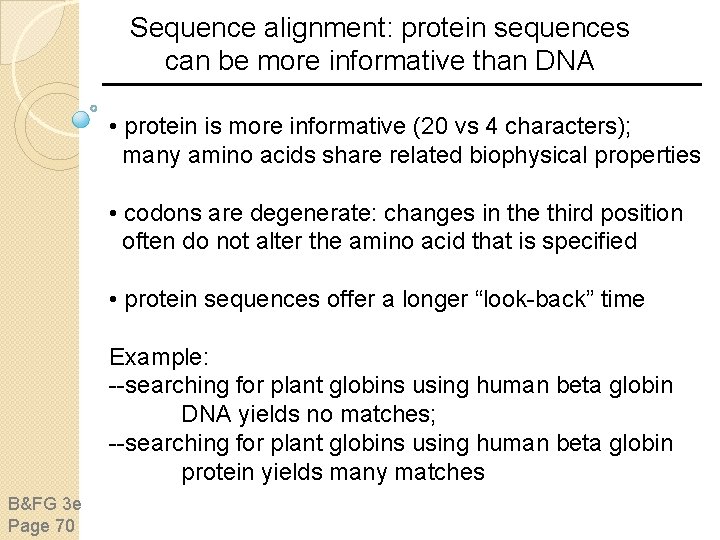 Sequence alignment: protein sequences can be more informative than DNA

• protein is more informative (20 vs 4 characters); many amino acids share related biophysical properties

• codons are degenerate: changes in the third position often do not alter the amino acid that is specified

• protein sequences offer a longer “look-back” time

Example:
--searching for plant globins using human beta globin DNA yields no matches;
--searching for plant globins using human beta globin protein yields many matches

B&FG 3e
Page 70